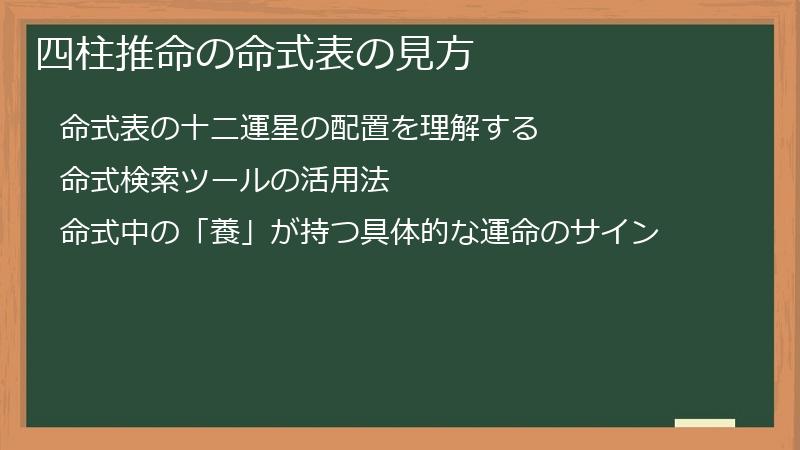 四柱推命の命式表の見方

命式表の十二運星の配置を理解する

命式検索ツールの活用法

命式中の「養」が持つ具体的な運命のサイン